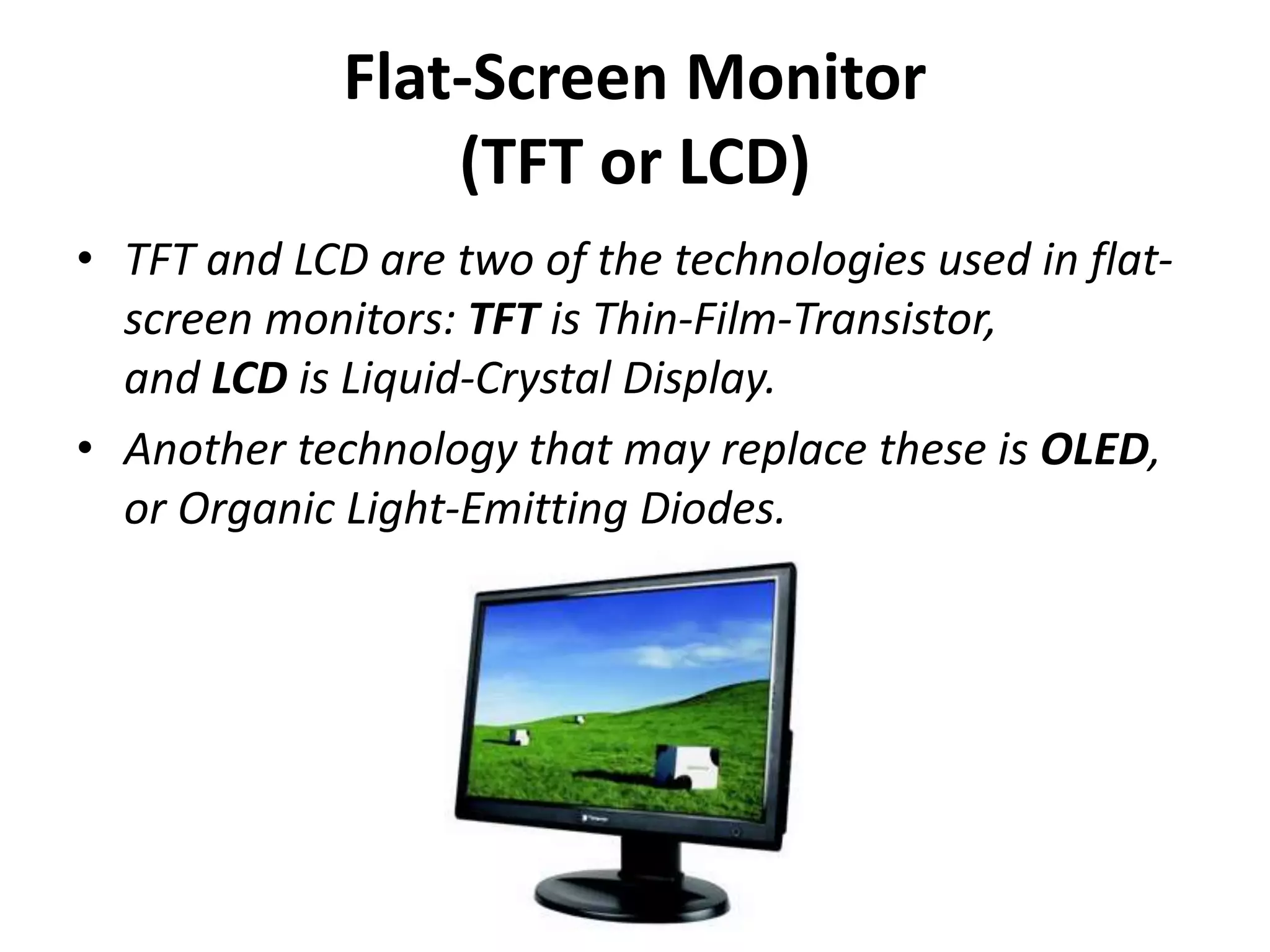 Flat-Screen Monitor
(TFT or LCD)

• TFT and LCD are two of the technologies used in flat-screen monitors: TFT is Thin-Film-Transistor, and LCD is Liquid-Crystal Display.

• Another technology that may replace these is OLED, or Organic Light-Emitting Diodes.